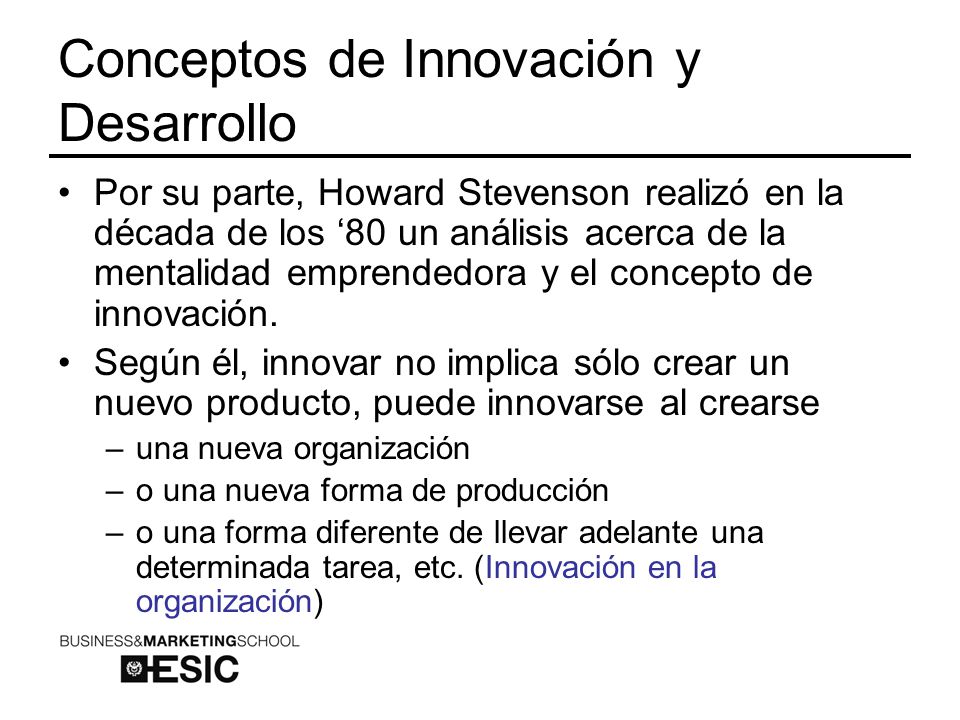 Conceptos de Innovación y Desarrollo

• Por su parte, Howard Stevenson realizó en la década de los ‘80 un análisis acerca de la mentalidad emprendedora y el concepto de innovación.

• Según él, innovar no implica sólo crear un nuevo producto, puede innovarse al crearse
– una nueva organización
– o una nueva forma de producción
– o una forma diferente de llevar adelante una determinada tarea, etc. (Innovación en la organización)

BUSINESS&MARKETINGSCHOOL
ESIC